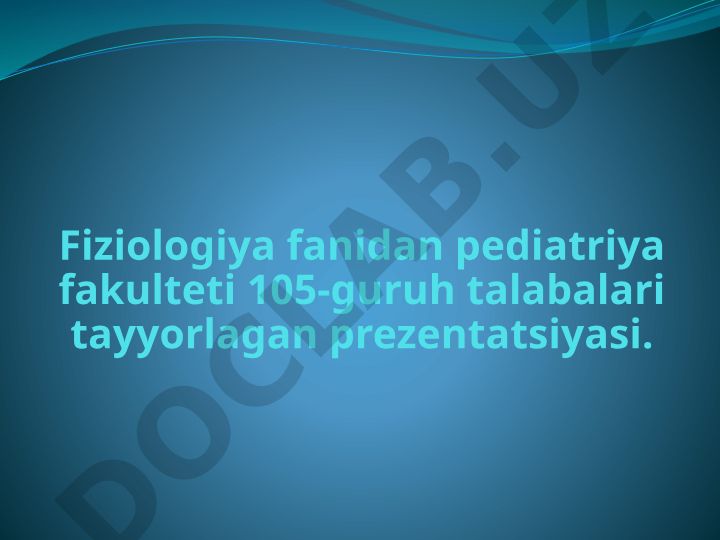 Fiziologiya fanidan pediatriya fakulteti 105-guruh talabalari tayyorlagan prezentatsiyasi.

DOCLAB.UZ